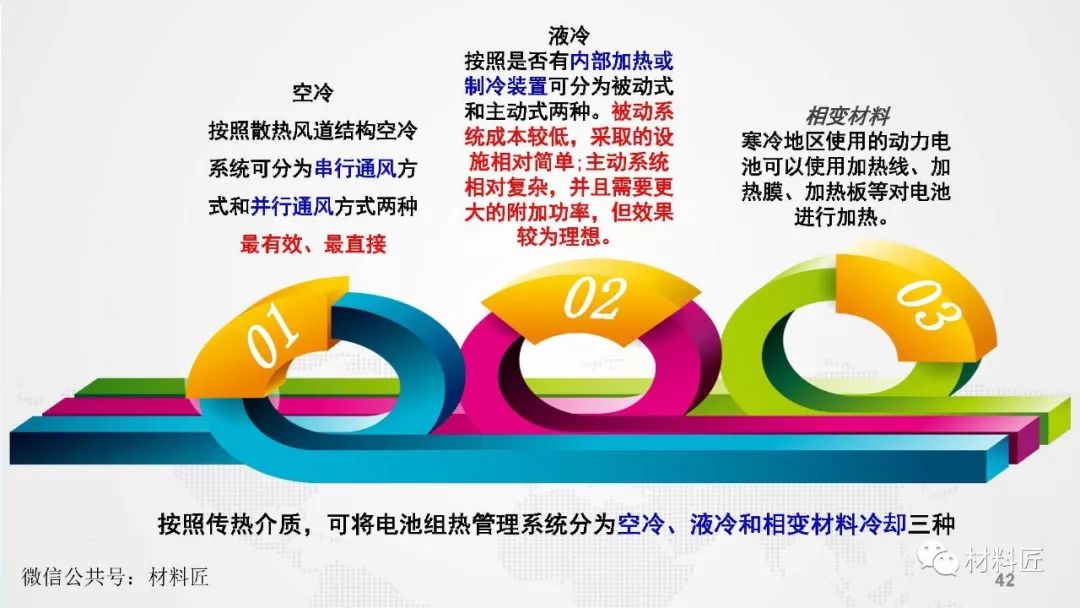 空冷

按照散热风道结构空冷系统可分为串行通风方式和并行通风方式两种

最有效、最直接

液冷

按照是否有内部加热或制冷装置可分为被动式和主动式两种。被动系统成本较低，采取的设施相对简单;主动系统相对复杂，并且需要更大的附加功率，但效果较为理想。

相变材料

寒冷地区使用的动力电池可以使用加热线、加热膜、加热板等对电池进行加热。

01

02

03

按照传热介质，可将电池组热管理系统分为空冷、液冷和相变材料冷却三种

微信公共号：材料匠

材料匠

42